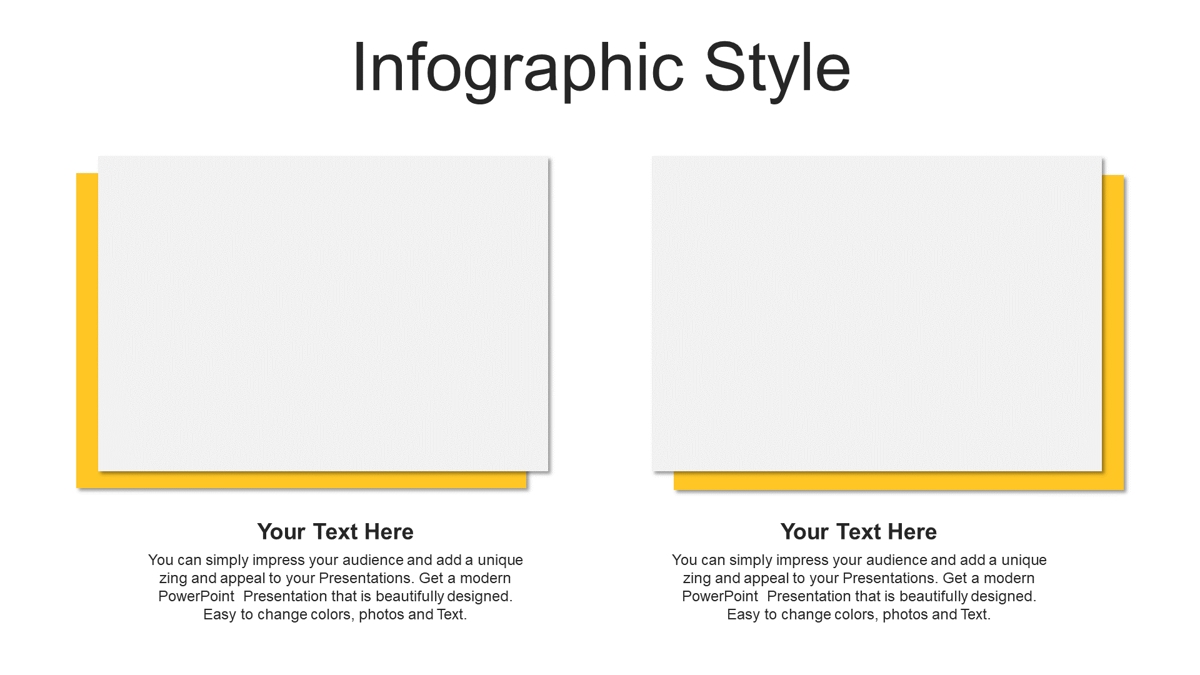 Infographic Style

Your Text Here

You can simply impress your audience and add a unique zing and appeal to your Presentations. Get a modern PowerPoint Presentation that is beautifully designed. Easy to change colors, photos and Text.

Your Text Here

You can simply impress your audience and add a unique zing and appeal to your Presentations. Get a modern PowerPoint Presentation that is beautifully designed. Easy to change colors, photos and Text.